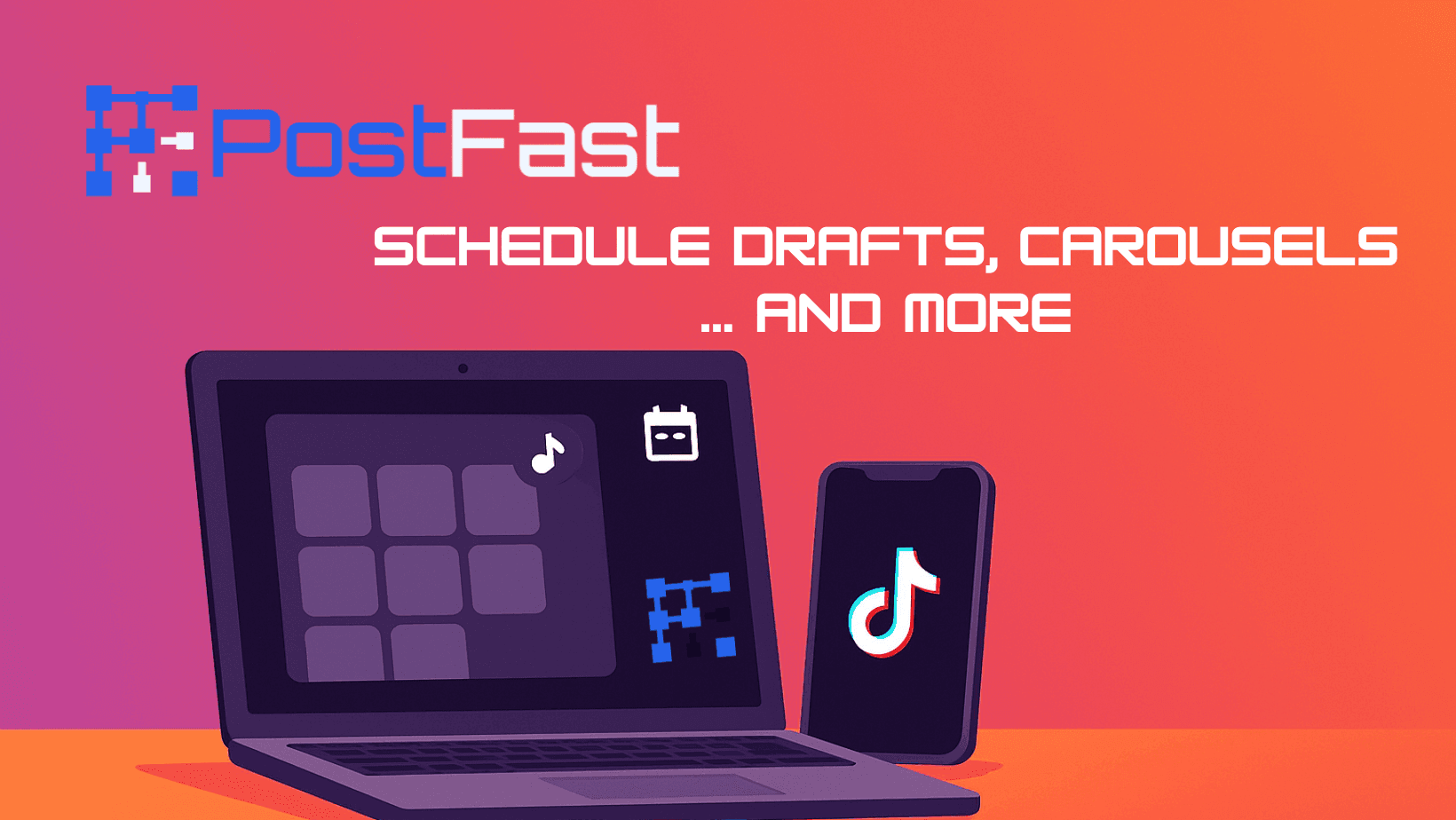 PostFast

SCHEDULE DRAFTS, CAROUSELS
... AND MORE